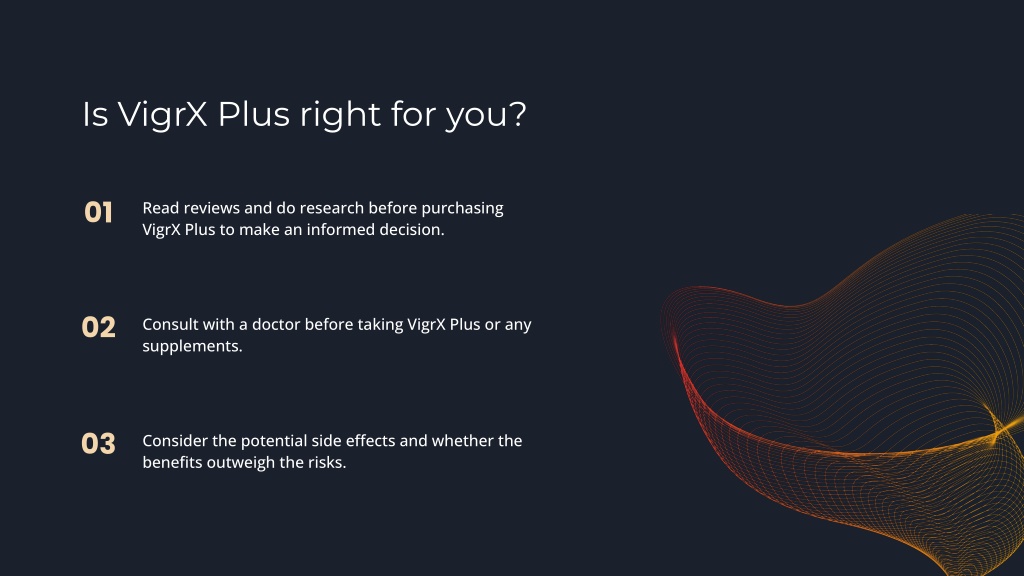 Is VigrX Plus right for you?

01 Read reviews and do research before purchasing VigrX Plus to make an informed decision.

02 Consult with a doctor before taking VigrX Plus or any supplements.

03 Consider the potential side effects and whether the benefits outweigh the risks.